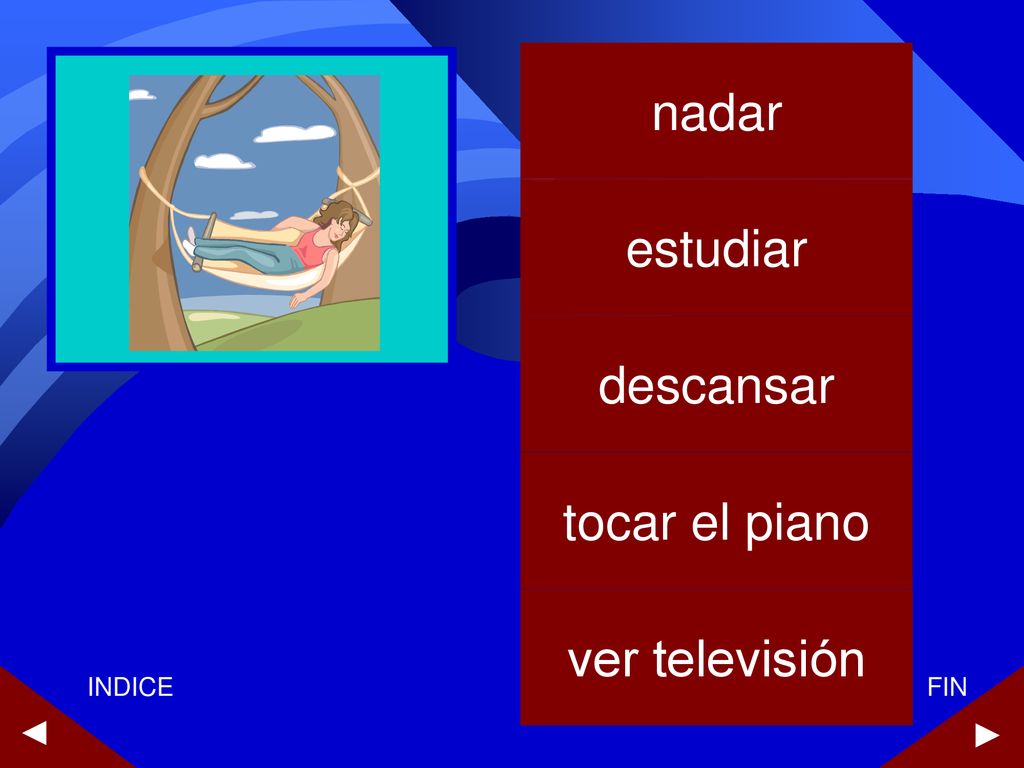 nadar

estudiar

descansar

tocar el piano

ver televisión

INDICE

FIN

◄

►